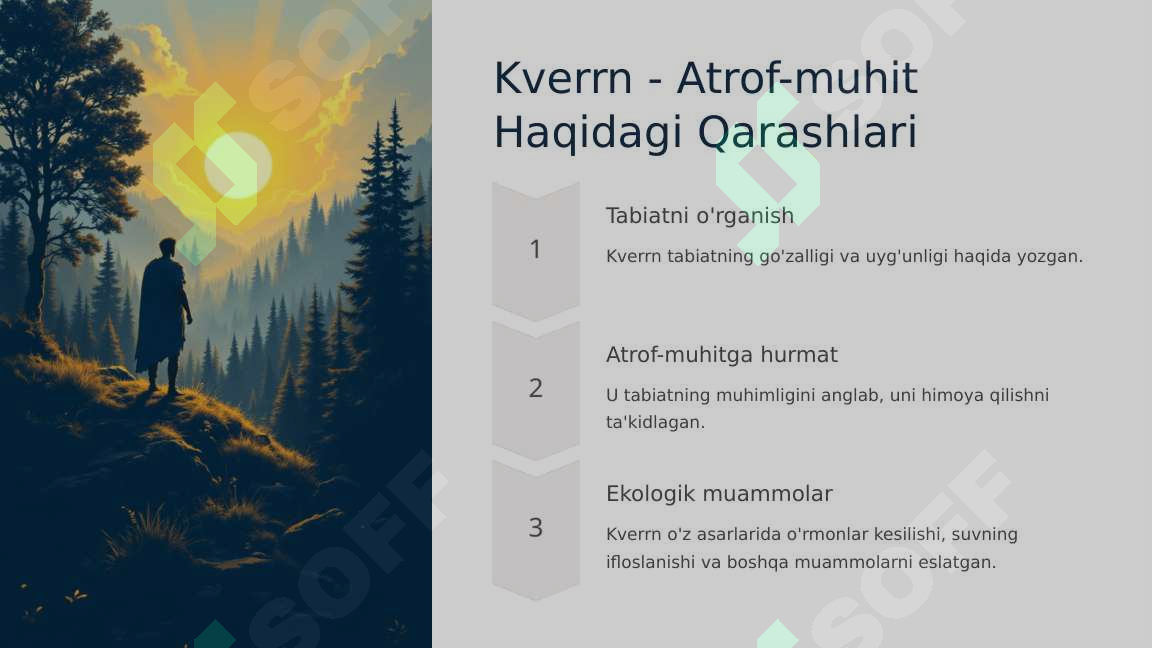 Kverrn - Atrof-muhit Haqidagi Qarashlari

1

Tabiatni o'rganish

Kverrn tabiatning go'zalligi va uyg'unligi haqida yozgan.

2

Atrof-muhitga hurmat

U tabiatning muhimligini anglab, uni himoya qilishni ta'kidlagan.

3

Ekologik muammolar

Kverrn o'z asarlarida o'rmonlar kesilishi, suvning ifloslanishi va boshqa muammolarni eslatgan.

SOFF SOFF SOFF SOFF